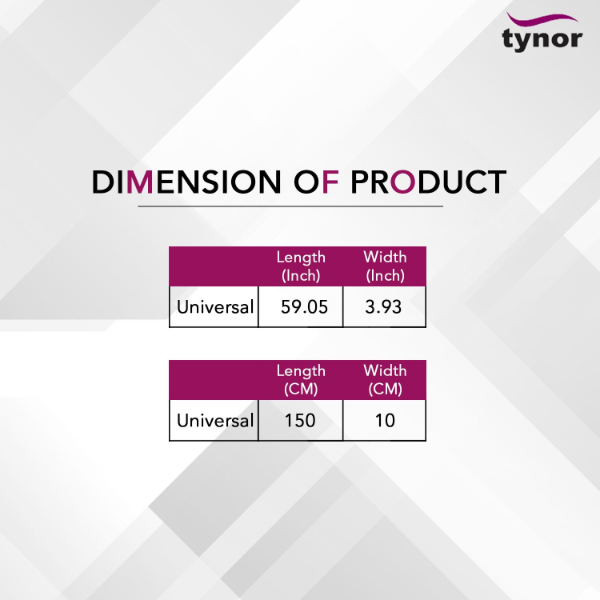 tynor

DIMENSION OF PRODUCT

| | Length (Inch) | Width (Inch) |
|---|---|---|
| Universal | 59.05 | 3.93 |

| | Length (CM) | Width (CM) |
|---|---|---|
| Universal | 150 | 10 |